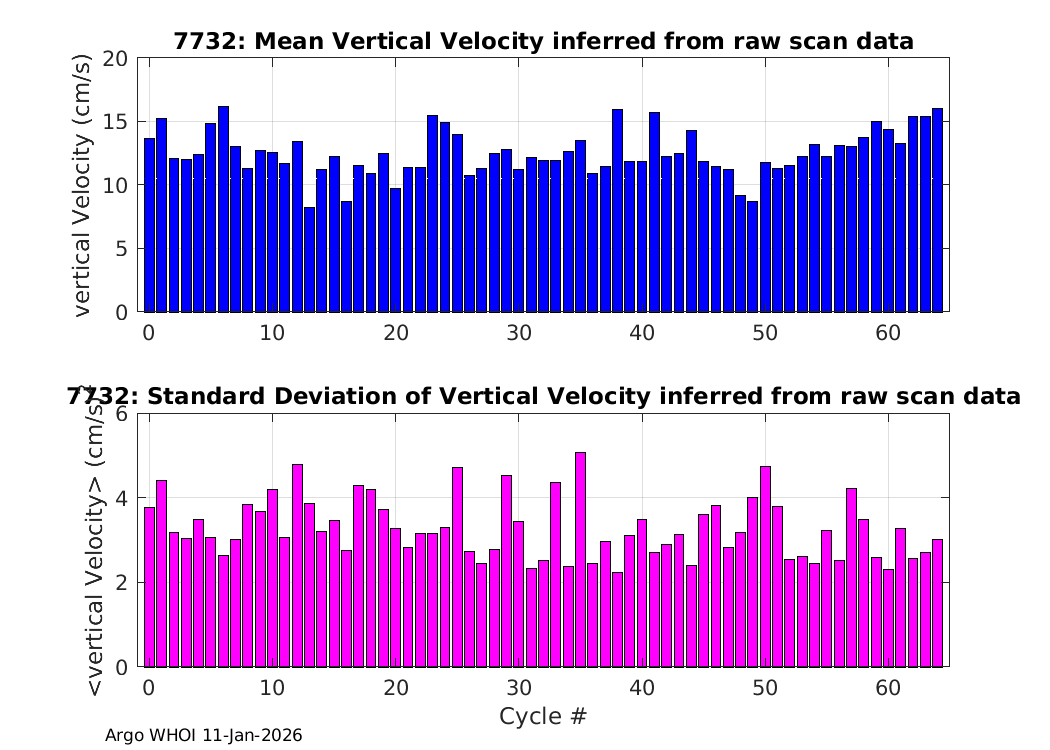 7732: Mean Vertical Velocity inferred from raw scan data

vertical Velocity (cm/s)

20
15
10
5
0

0 10 20 30 40 50 60

7732: Standard Deviation of Vertical Velocity inferred from raw scan data

<vertical Velocity> (cm/s)

6
4
2
0

0 10 20 30 40 50 60

Cycle #

Argo WHOI 11-Jan-2026